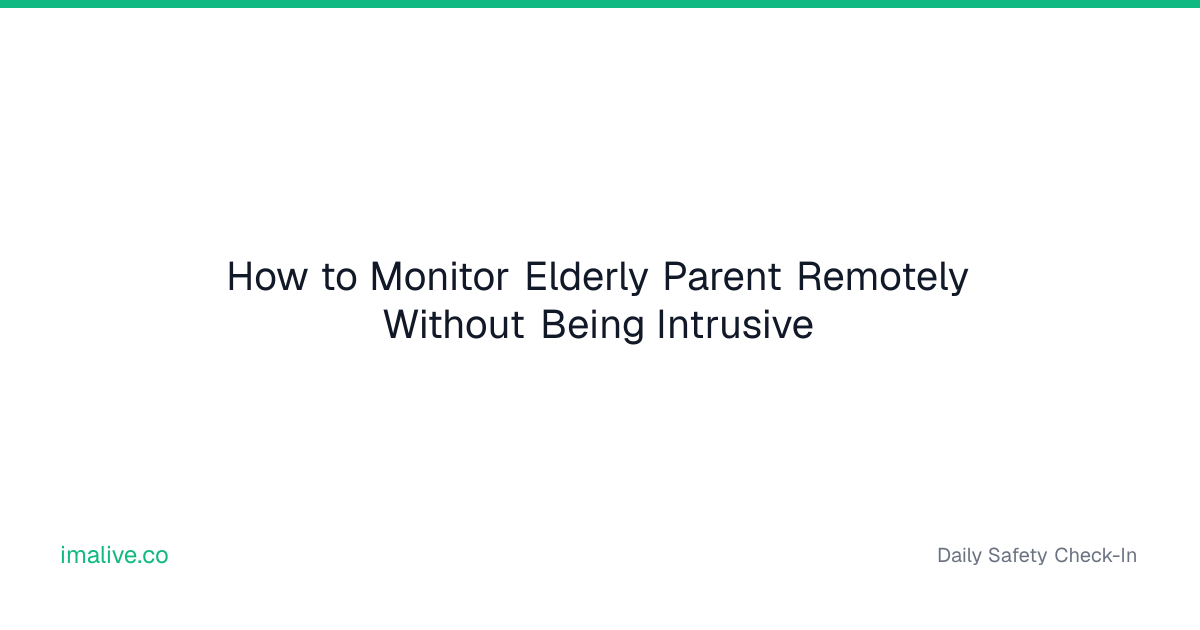 How to Monitor Elderly Parent Remotely Without Being Intrusive

imalive.co

Daily Safety Check-In